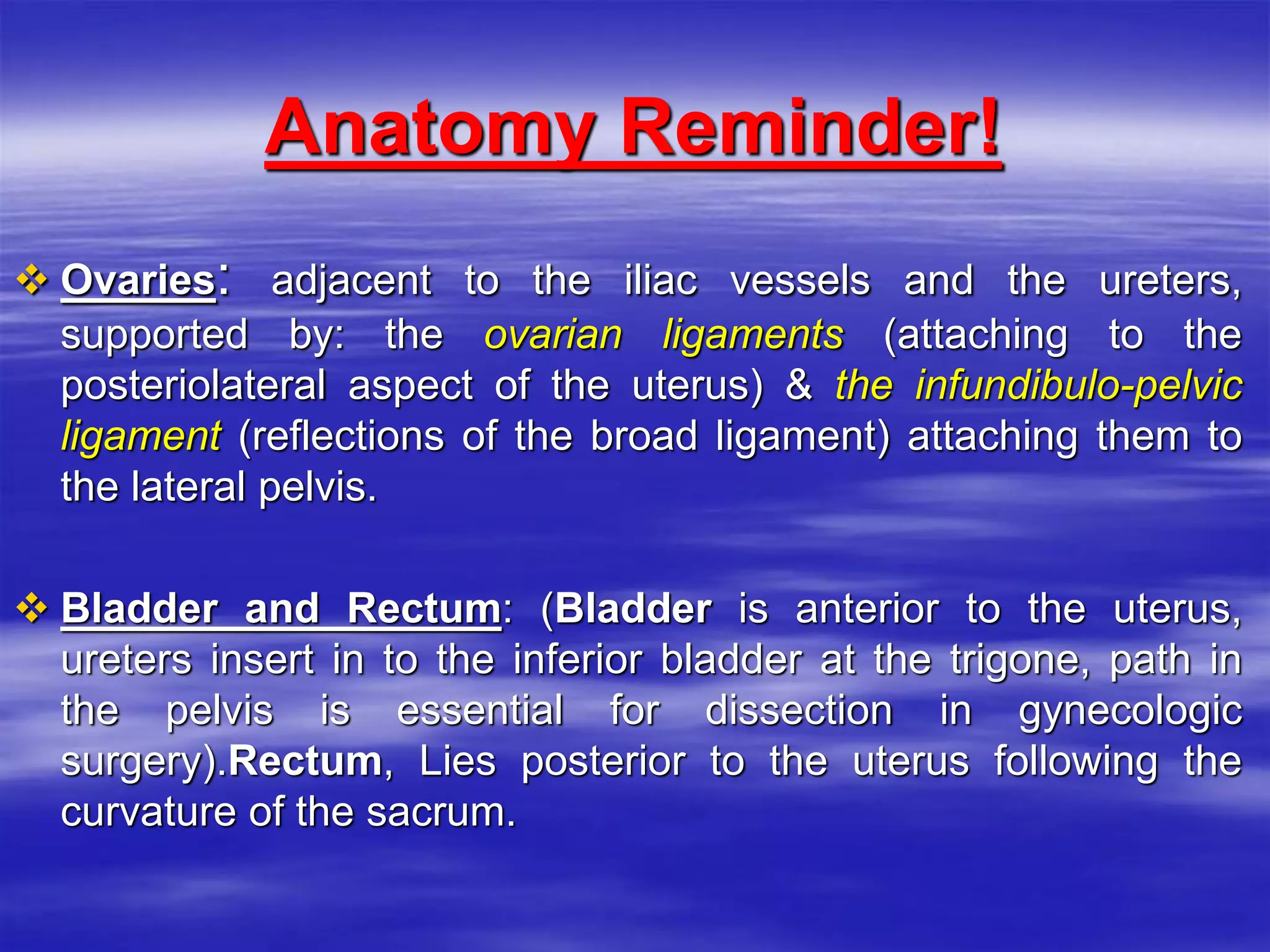 Anatomy Reminder!

❖ Ovaries: adjacent to the iliac vessels and the ureters, supported by: the ovarian ligaments (attaching to the posteriolateral aspect of the uterus) & the infundibulo-pelvic ligament (reflections of the broad ligament) attaching them to the lateral pelvis.

❖ Bladder and Rectum: (Bladder is anterior to the uterus, ureters insert in to the inferior bladder at the trigone, path in the pelvis is essential for dissection in gynecologic surgery).Rectum, Lies posterior to the uterus following the curvature of the sacrum.